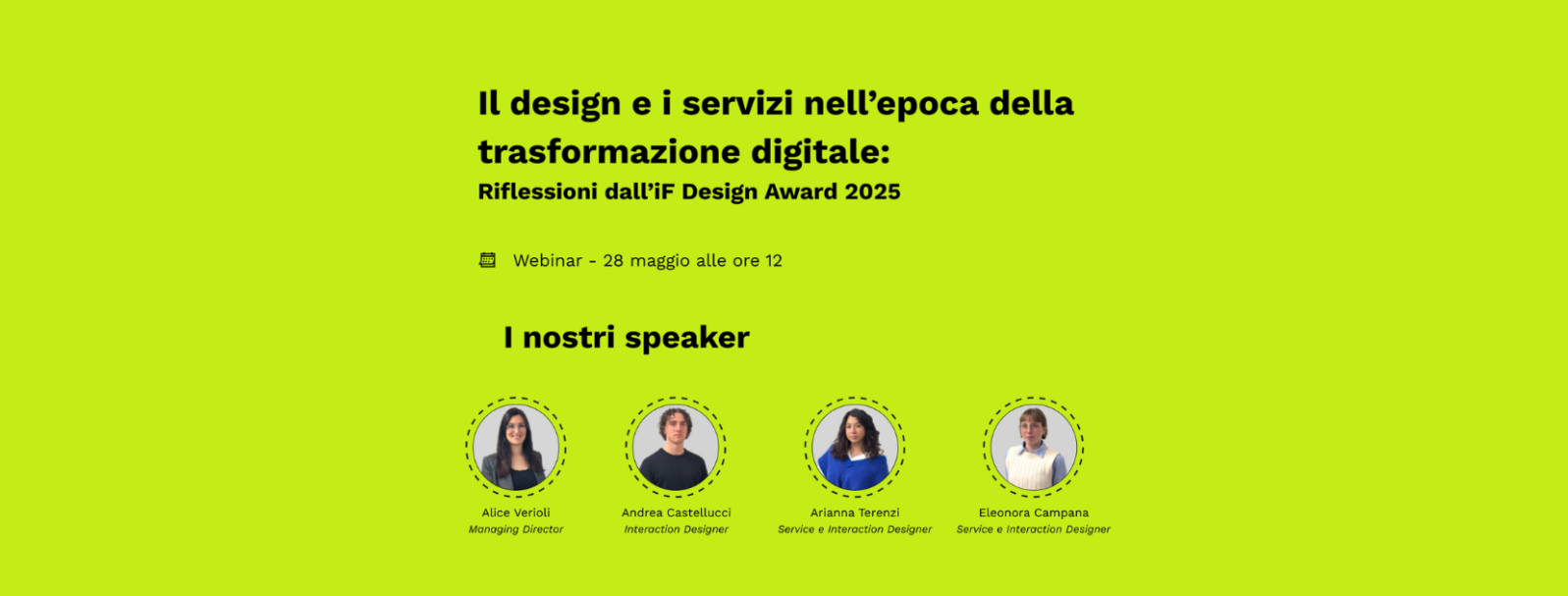 Il design e i servizi nell’epoca della trasformazione digitale:
Riflessioni dall’iF Design Award 2025

Webinar - 28 maggio alle ore 12

I nostri speaker

Alice Verioli
Managing Director

Andrea Castellucci
Interaction Designer

Arianna Terenzi
Service e Interaction Designer

Eleonora Campana
Service e Interaction Designer